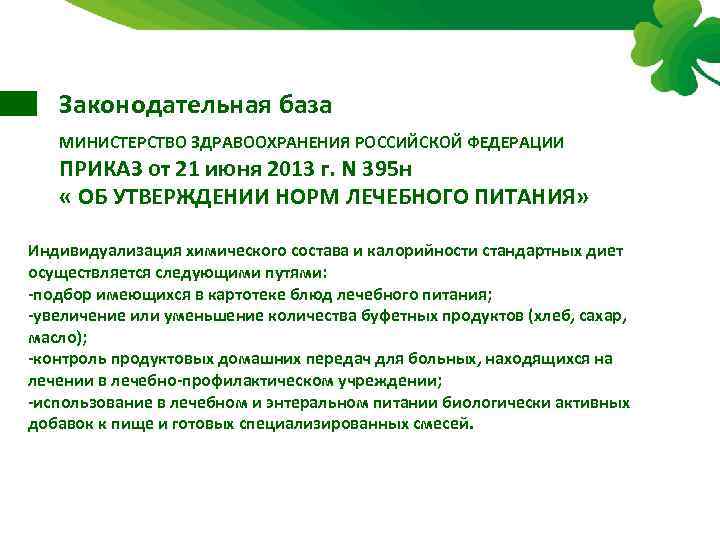 Законодательная база

МИНИСТЕРСТВО ЗДРАВООХРАНЕНИЯ РОССИЙСКОЙ ФЕДЕРАЦИИ
ПРИКАЗ от 21 июня 2013 г. N 395н
« ОБ УТВЕРЖДЕНИИ НОРМ ЛЕЧЕБНОГО ПИТАНИЯ»

Индивидуализация химического состава и калорийности стандартных диет осуществляется следующими путями:
-подбор имеющихся в картотеке блюд лечебного питания;
-увеличение или уменьшение количества буфетных продуктов (хлеб, сахар, масло);
-контроль продуктовых домашних передач для больных, находящихся на лечении в лечебно-профилактическом учреждении;
-использование в лечебном и энтеральном питании биологически активных добавок к пище и готовых специализированных смесей.